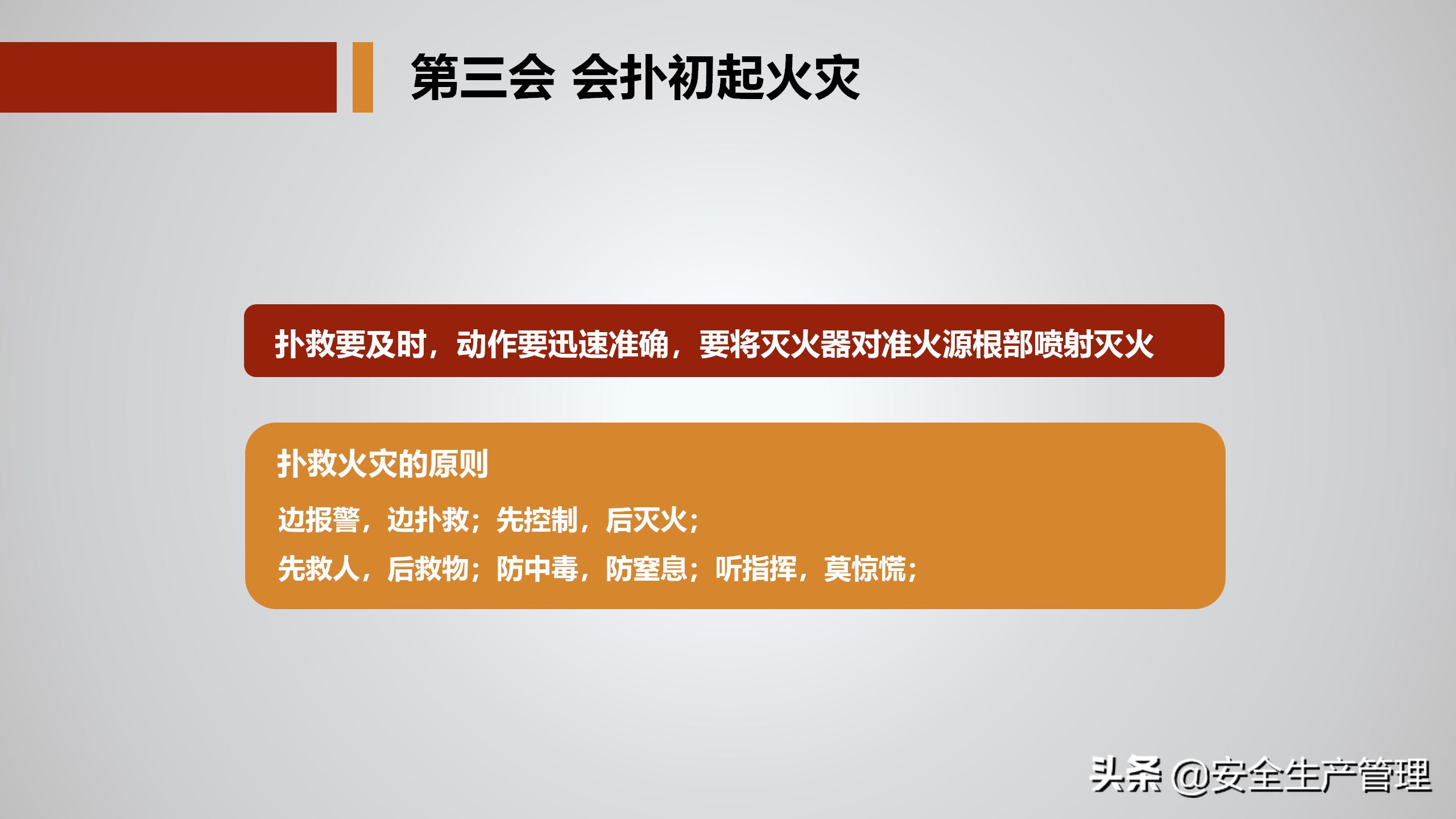 第三会 会扑初起火灾

扑救要及时，动作要迅速准确，要将灭火器对准火源根部喷射灭火

扑救火灾的原则

边报警，边扑救；先控制，后灭火；

先救人，后救物；防中毒，防窒息；听指挥，莫惊慌；

头条 @安全生产管理